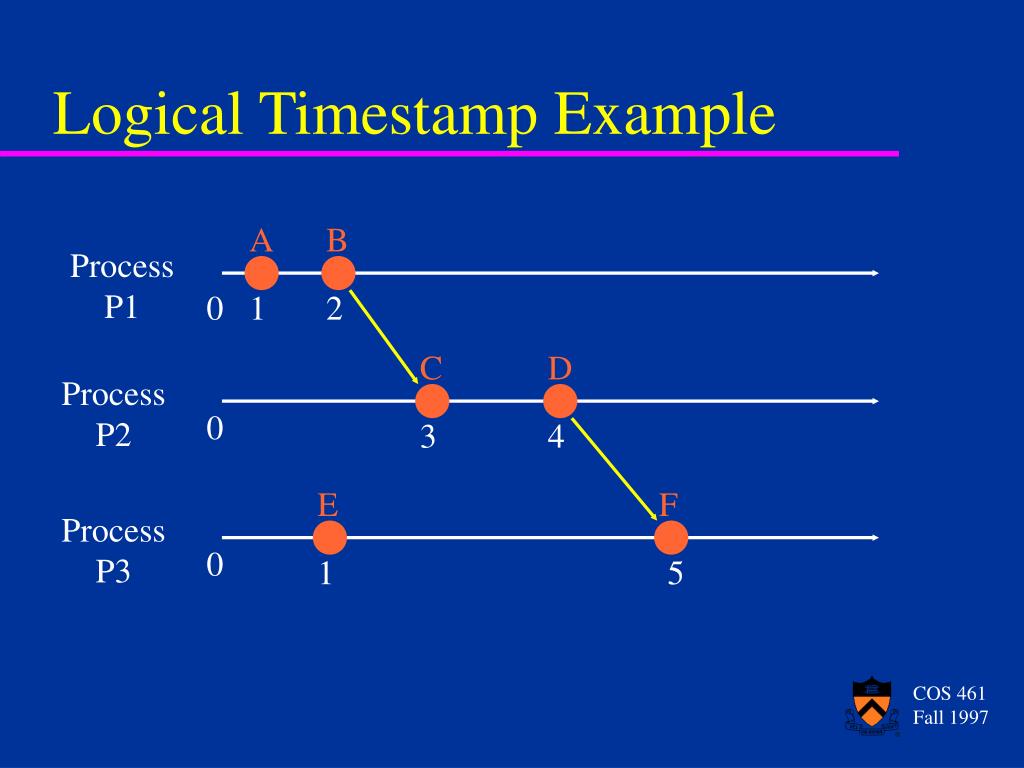 Logical Timestamp Example

Process P1
A B
0 1 2

Process P2
C D
0 3 4

Process P3
E F
0 1 5

COS 461
Fall 1997